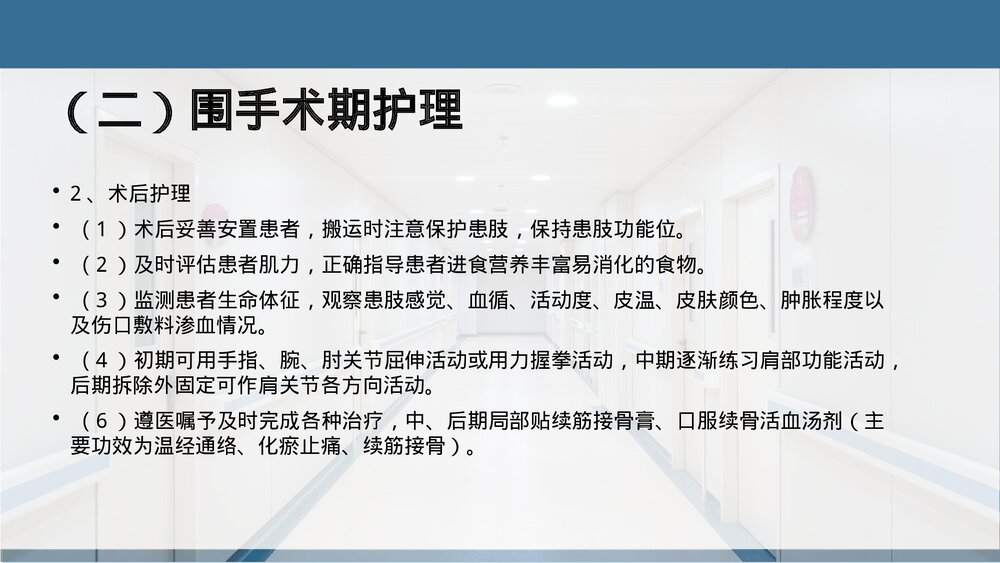 （二）围手术期护理

• 2、术后护理

• （1）术后妥善安置患者，搬运时注意保护患肢，保持患肢功能位。

• （2）及时评估患者肌力，正确指导患者进食营养丰富易消化的食物。

• （3）监测患者生命体征，观察患肢感觉、血循、活动度、皮温、皮肤颜色、肿胀程度以及伤口敷料渗血情况。

• （4）初期可用手指、腕、肘关节屈伸活动或用力握拳活动，中期逐渐练习肩部功能活动，后期拆除外固定可作肩关节各方向活动。

• （6）遵医嘱予及时完成各种治疗，中、后期局部贴续筋接骨膏、口服续骨活血汤剂（主要功效为温经通络、化瘀止痛、续筋接骨）。